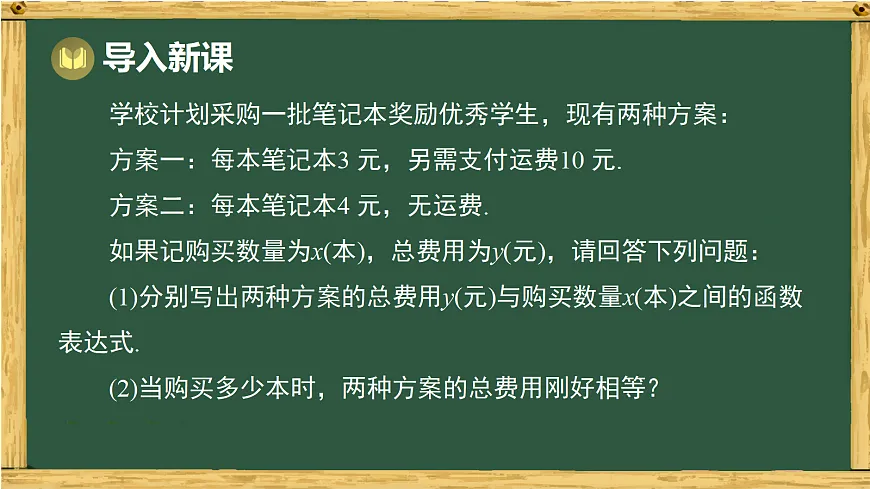 导入新课

学校计划采购一批笔记本奖励优秀学生，现有两种方案：

方案一：每本笔记本3 元，另需支付运费10 元.

方案二：每本笔记本4 元，无运费.

如果记购买数量为$x$(本)，总费用为$y$(元)，请回答下列问题：

(1)分别写出两种方案的总费用$y$(元)与购买数量$x$(本)之间的函数表达式.

(2)当购买多少本时，两种方案的总费用刚好相等？